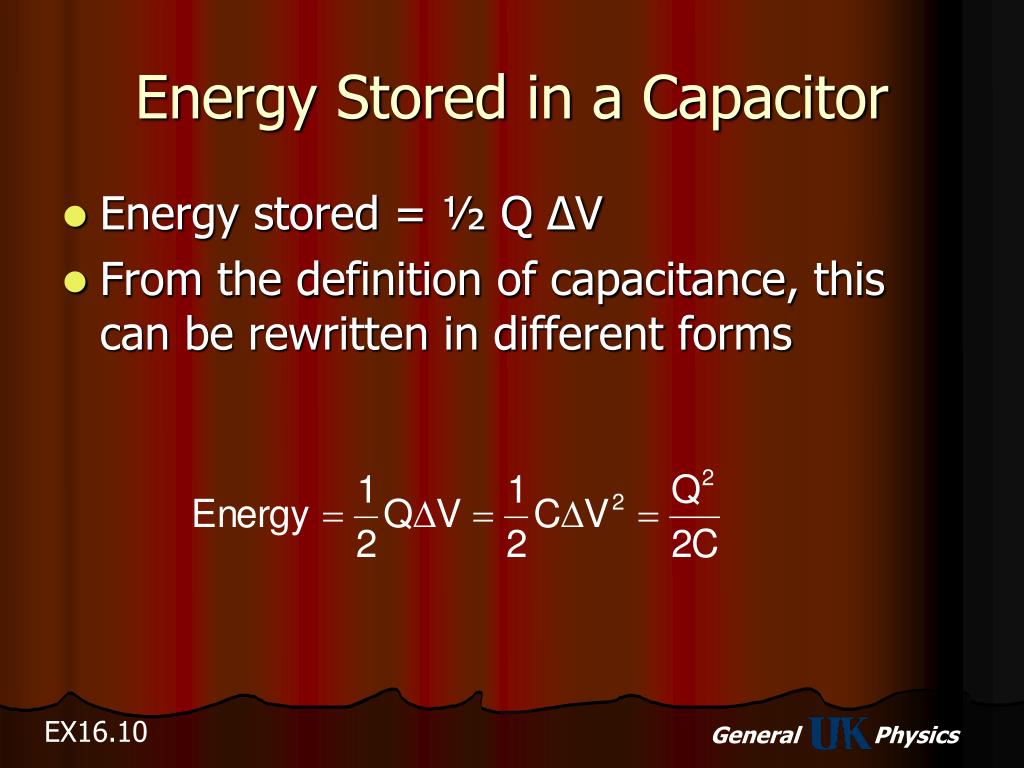 Energy Stored in a Capacitor

- Energy stored = ½ Q ΔV
- From the definition of capacitance, this can be rewritten in different forms

$\text{Energy} = \frac{1}{2}Q\Delta V = \frac{1}{2}C\Delta V^2 = \frac{Q^2}{2C}$

EX16.10

General UK Physics